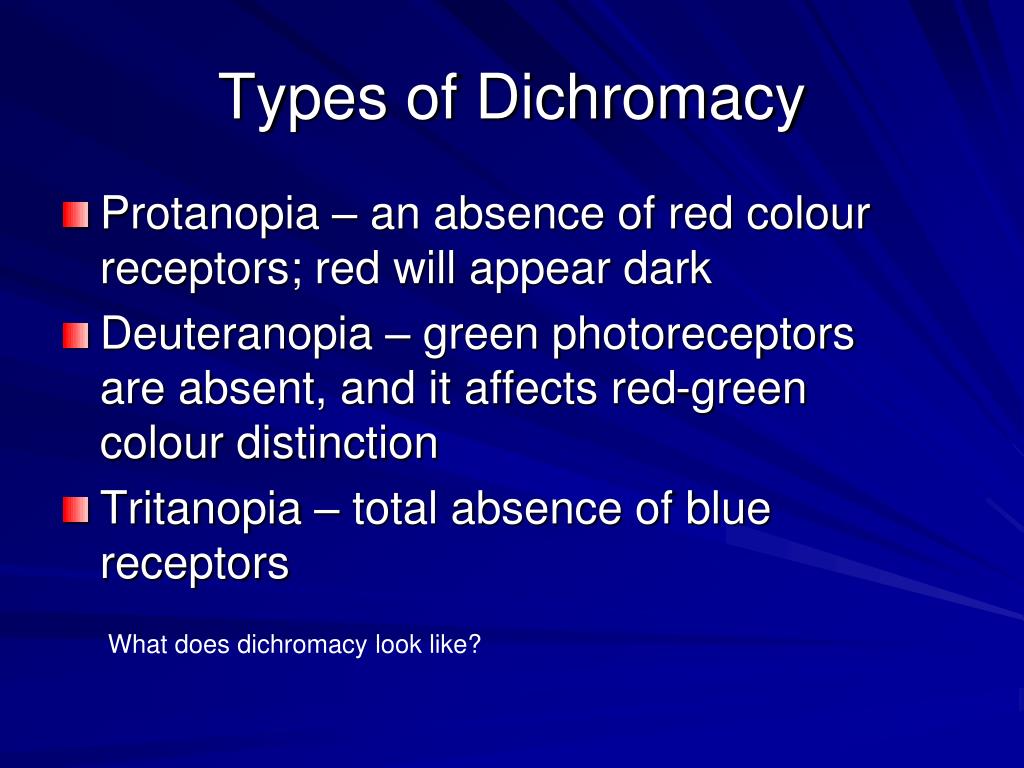 Types of Dichromacy

Protanopia – an absence of red colour receptors; red will appear dark

Deuteranopia – green photoreceptors are absent, and it affects red-green colour distinction

Tritanopia – total absence of blue receptors

What does dichromacy look like?